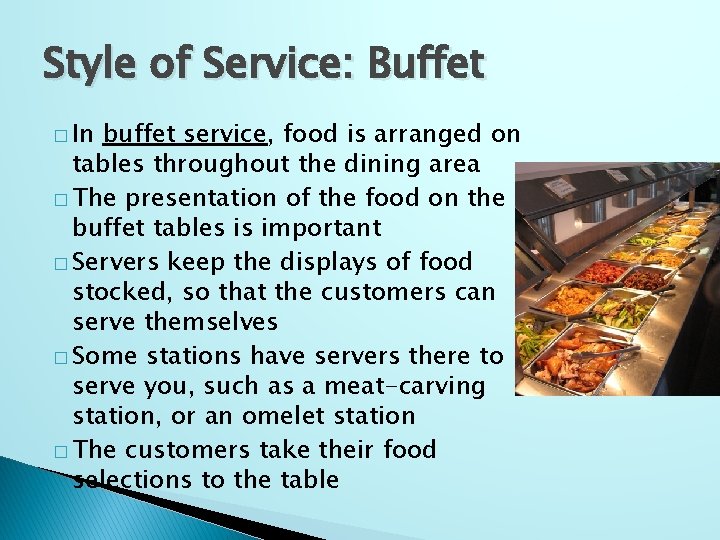 Style of Service: Buffet

□ In buffet service, food is arranged on tables throughout the dining area

□ The presentation of the food on the buffet tables is important

□ Servers keep the displays of food stocked, so that the customers can serve themselves

□ Some stations have servers there to serve you, such as a meat-carving station, or an omelet station

□ The customers take their food selections to the table